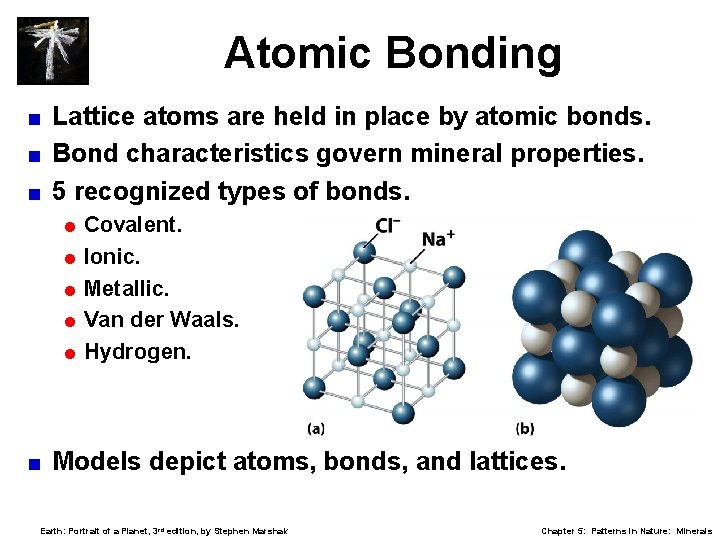 Atomic Bonding

Lattice atoms are held in place by atomic bonds.

Bond characteristics govern mineral properties.

5 recognized types of bonds.

Covalent.

Ionic.

Metallic.

Van der Waals.

Hydrogen.

$Cl^-$

$Na^+$

(a)

(b)

Models depict atoms, bonds, and lattices.

Earth: Portrait of a Planet, 3rd edition, by Stephen Marshak

Chapter 5: Patterns in Nature: Minerals